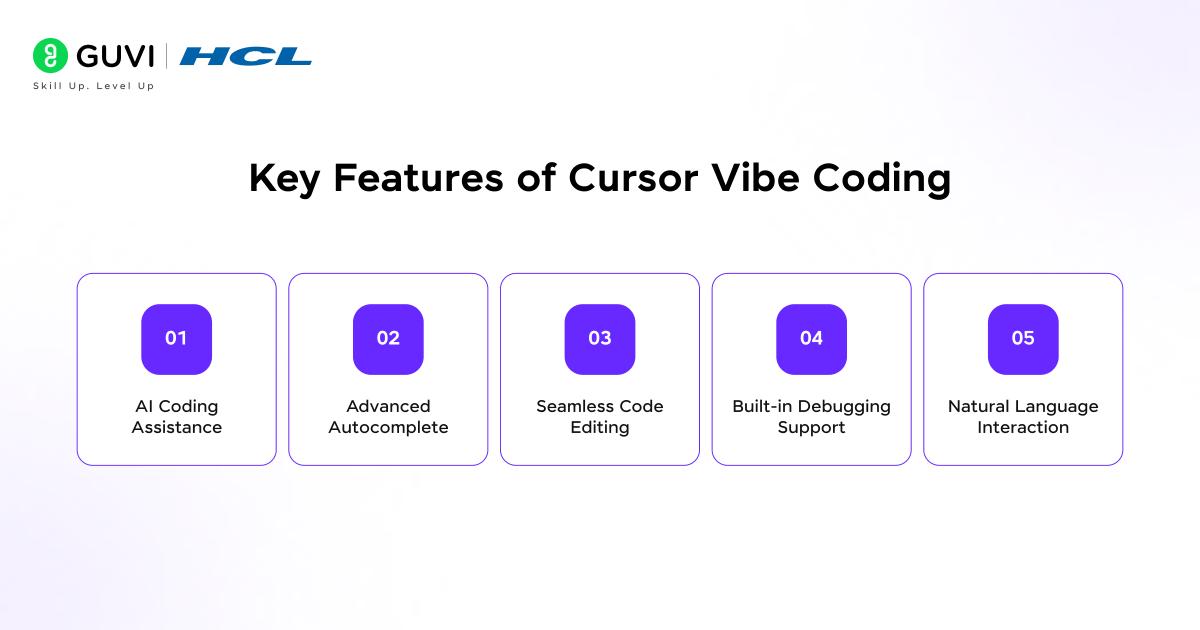 GUVI | HCL
Skill Up. Level Up

Key Features of Cursor Vibe Coding

01
AI Coding Assistance

02
Advanced Autocomplete

03
Seamless Code Editing

04
Built-in Debugging Support

05
Natural Language Interaction